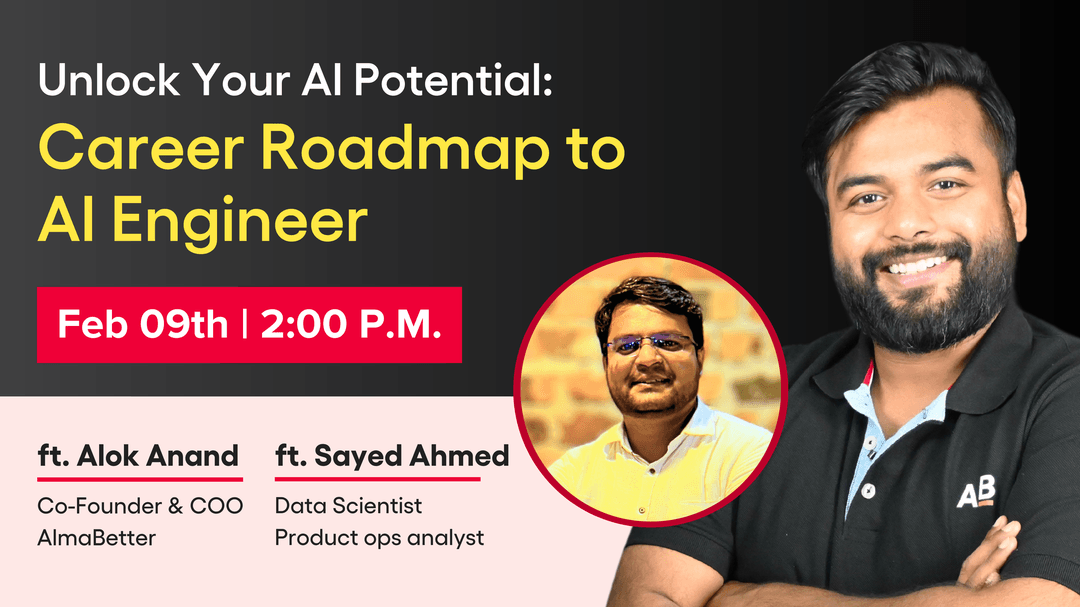 Unlock Your AI Potential:
Career Roadmap to AI Engineer

Feb 09th | 2:00 P.M.

ft. Alok Anand
Co-Founder & COO
AlmaBetter

ft. Sayed Ahmed
Data Scientist
Product ops analyst

AB